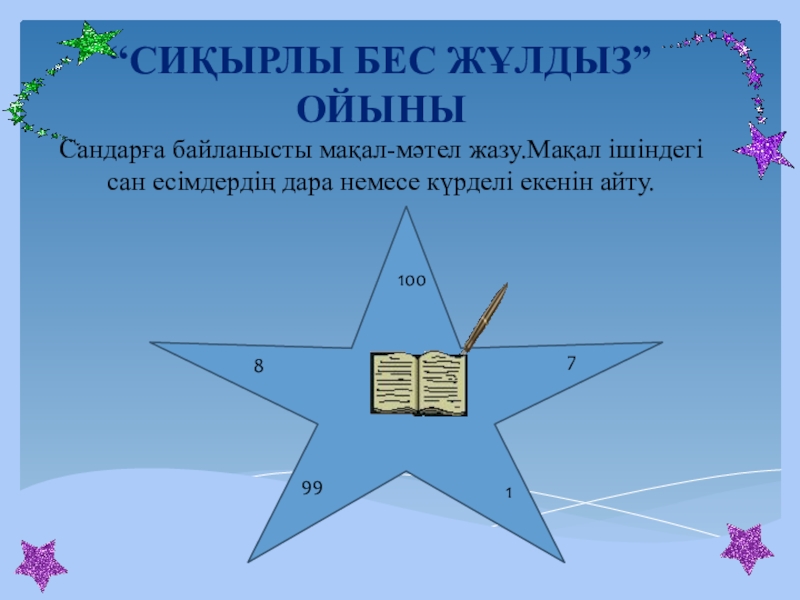 “СИҚЫРЛЫ БЕС ЖҰЛДЫЗ” ОЙЫНЫ

Сандарға байланысты мақал-мәтел жазу.Мақал ішіндегі сан есімдердің дара немесе күрделі екенін айту.

100

8

7

99

1